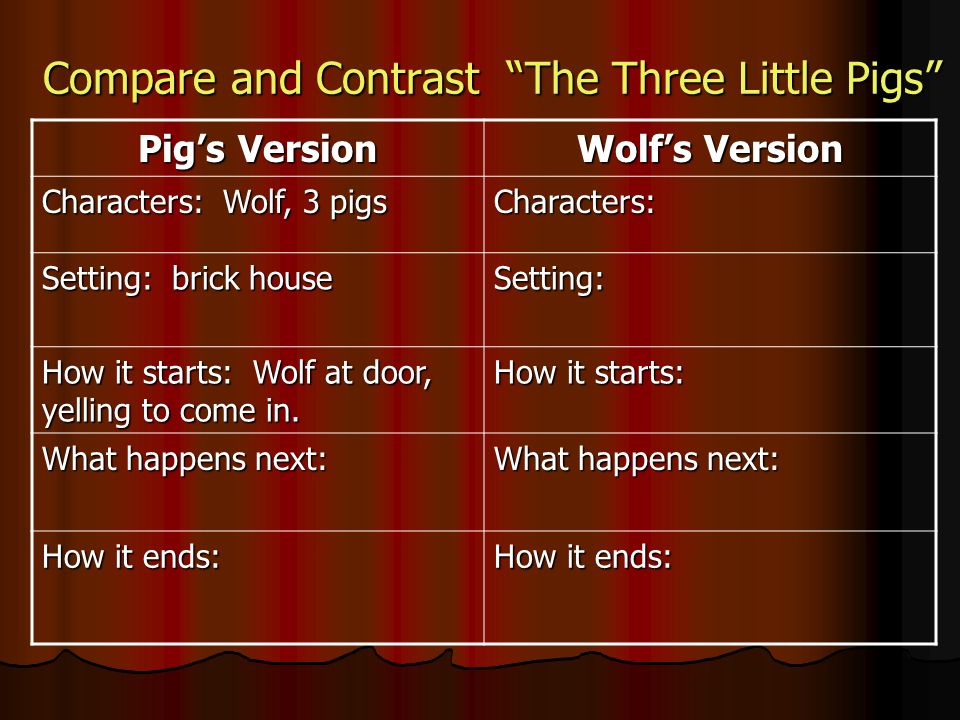 Compare and Contrast “The Three Little Pigs”

| Pig’s Version | Wolf’s Version |
|---|---|
| Characters: Wolf, 3 pigs | Characters: |
| Setting: brick house | Setting: |
| How it starts: Wolf at door, yelling to come in. | How it starts: |
| What happens next: | What happens next: |
| How it ends: | How it ends: |